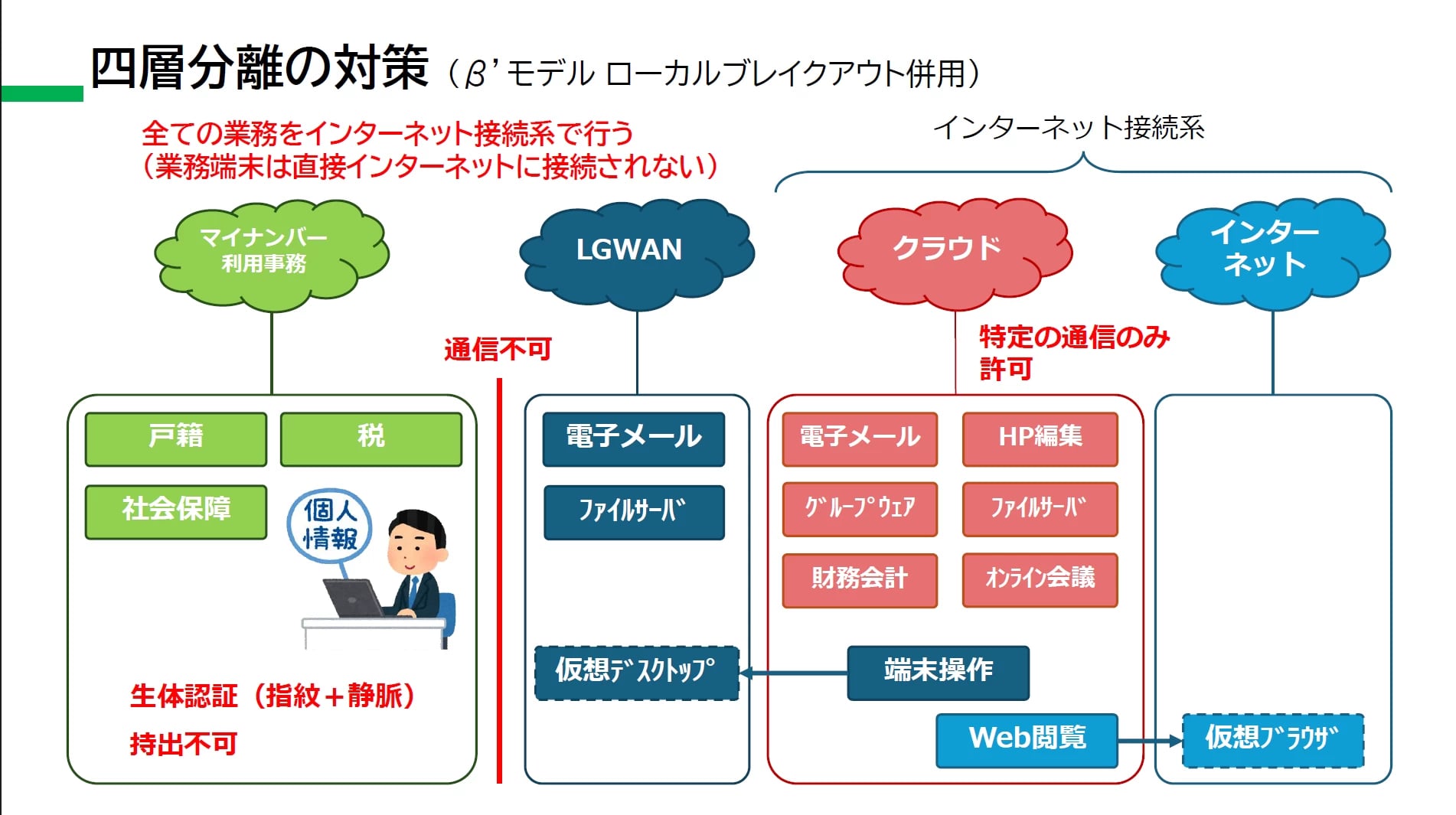 四層分離の対策（β'モデル ローカルブレイクアウト併用）

全ての業務をインターネット接続系で行う
（業務端末は直接インターネットに接続されない）

インターネット接続系

マイナンバー
利用事務

LGWAN

クラウド

インター
ネット

通信不可

特定の通信のみ
許可

戸籍

税

社会保障

個人
情報

生体認証（指紋＋静脈）

持出不可

電子メール

ﾌｧｲﾙｻｰﾊﾞ

仮想ﾃﾞｽｸﾄｯﾌﾟ

電子メール

HP編集

ｸﾞﾙｰﾌﾟｳｪｱ

ﾌｧｲﾙｻｰﾊﾞ

財務会計

ｵﾝﾗｲﾝ会議

端末操作

Web閲覧

仮想ﾌﾞﾗｳｻﾞ